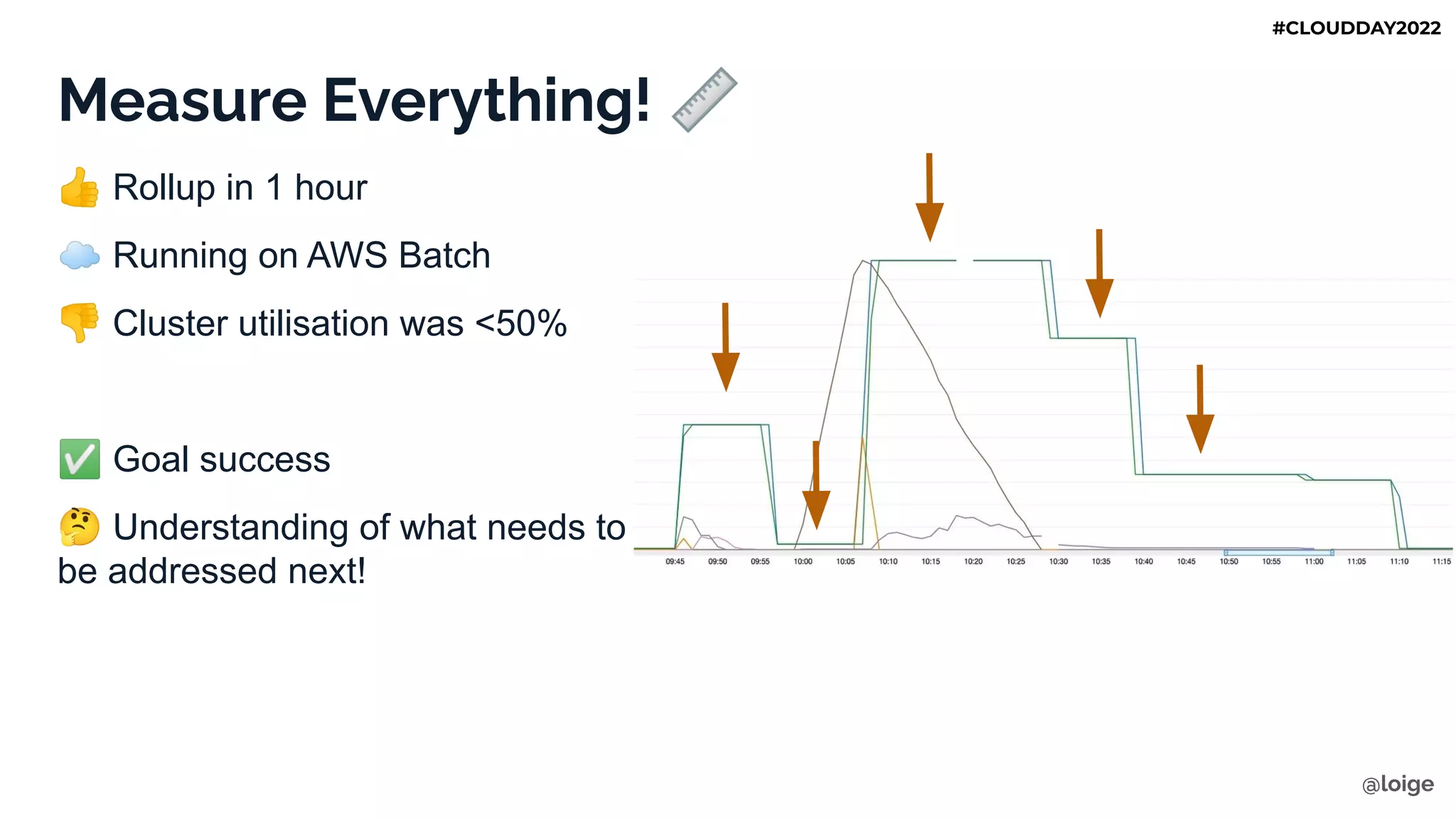 #CLOUDDAY2022

Measure Everything! 📏

👍 Rollup in 1 hour

☁️ Running on AWS Batch

👎 Cluster utilisation was <50%

✅ Goal success

🤔 Understanding of what needs to be addressed next!

09:45 09:50 09:55 10:00 10:05 10:10 10:15 10:20 10:25 10:30 10:35 10:40 10:45 10:50 10:55 11:00 11:05 11:10 11:15

@loige